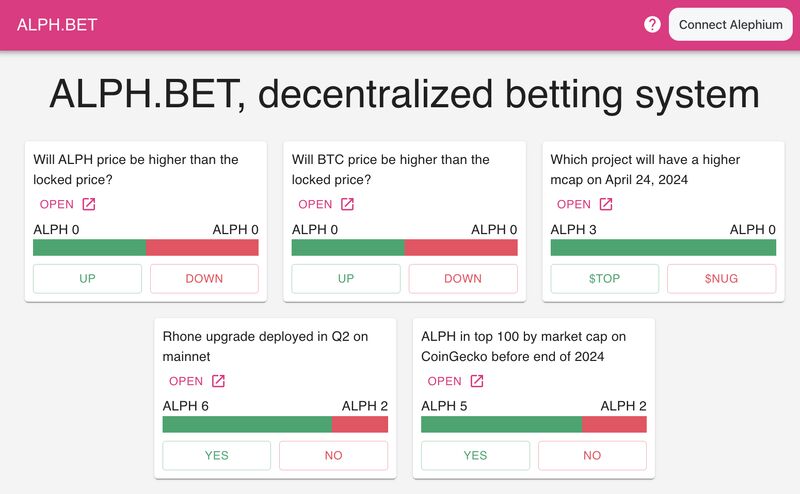 ALPH.BET

?

Connect Alephium

ALPH.BET, decentralized betting system

Will ALPH price be higher than the locked price?

OPEN

ALPH 0 ALPH 0

UP DOWN

Will BTC price be higher than the locked price?

OPEN

ALPH 0 ALPH 0

UP DOWN

Which project will have a higher mcap on April 24, 2024

OPEN

ALPH 3 ALPH 0

$TOP $NUG

Rhone upgrade deployed in Q2 on mainnet

OPEN

ALPH 6 ALPH 2

YES NO

ALPH in top 100 by market cap on CoinGecko before end of 2024

OPEN

ALPH 5 ALPH 2

YES NO